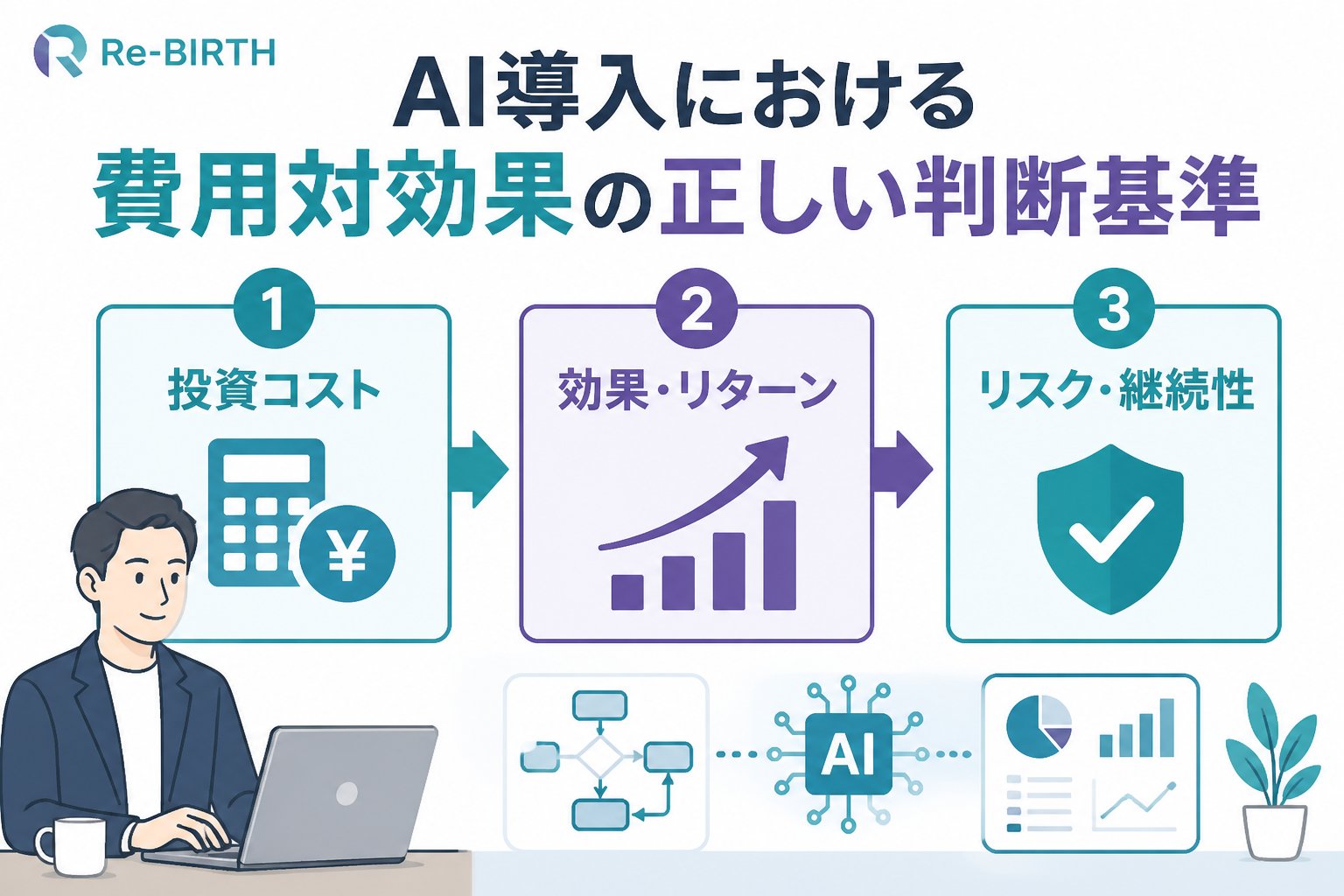 Re-BIRTH

AI導入における
費用対効果の正しい判断基準

1
投資コスト
¥

2
効果・リターン

3
リスク・継続性

AI